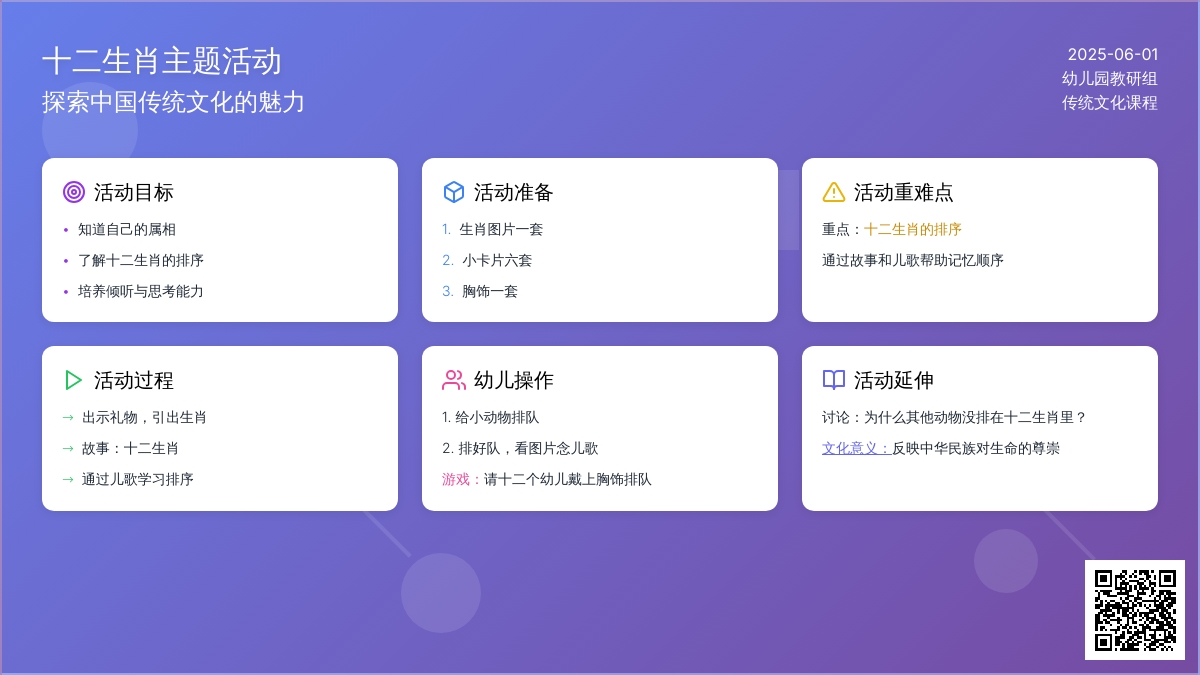 十二生肖主题活动
探索中国传统文化的魅力

2025-06-01
幼儿园教研组
传统文化课程

活动目标
• 知道自己的属相
• 了解十二生肖的排序
• 培养倾听与思考能力

活动准备
1. 生肖图片一套
2. 小卡片六套
3. 胸饰一套

活动重难点
重点：十二生肖的排序
通过故事和儿歌帮助记忆顺序

活动过程
→ 出示礼物，引出生肖
→ 故事：十二生肖
→ 通过儿歌学习排序

幼儿操作
1. 给小动物排队
2. 排好队，看图片念儿歌
游戏：请十二个幼儿戴上胸饰排队

活动延伸
讨论：为什么其他动物没排在十二生肖里？
文化意义：反映中华民族对生命的尊崇